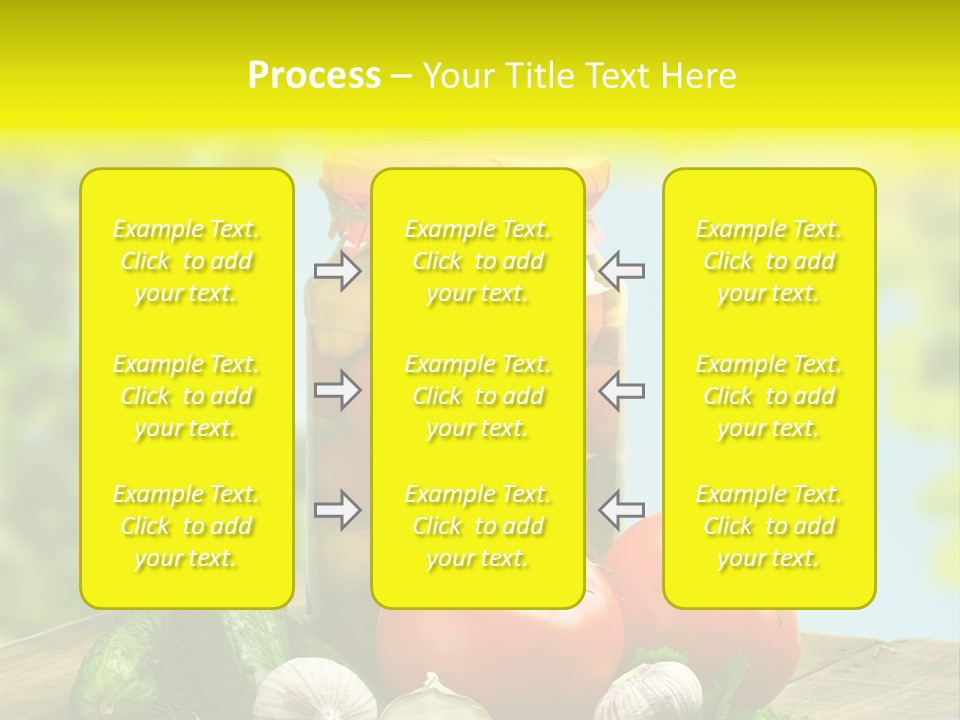 Process – Your Title Text Here

Example Text. Click to add your text.

Example Text. Click to add your text.

Example Text. Click to add your text.

Example Text. Click to add your text.

Example Text. Click to add your text.

Example Text. Click to add your text.

Example Text. Click to add your text.

Example Text. Click to add your text.

Example Text. Click to add your text.